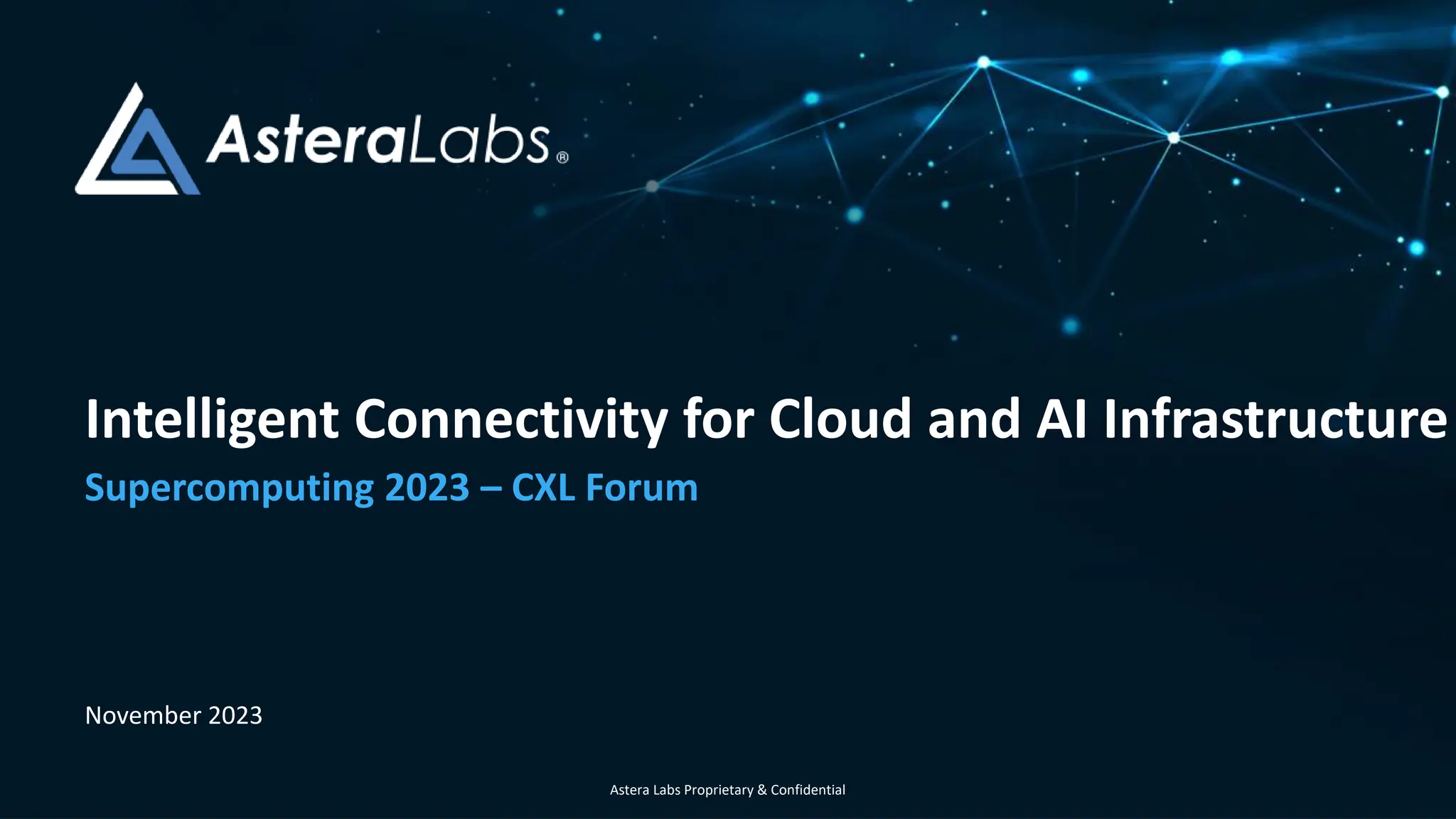 AsteraLabs®

Intelligent Connectivity for Cloud and AI Infrastructure

Supercomputing 2023 – CXL Forum

November 2023

Astera Labs Proprietary & Confidential